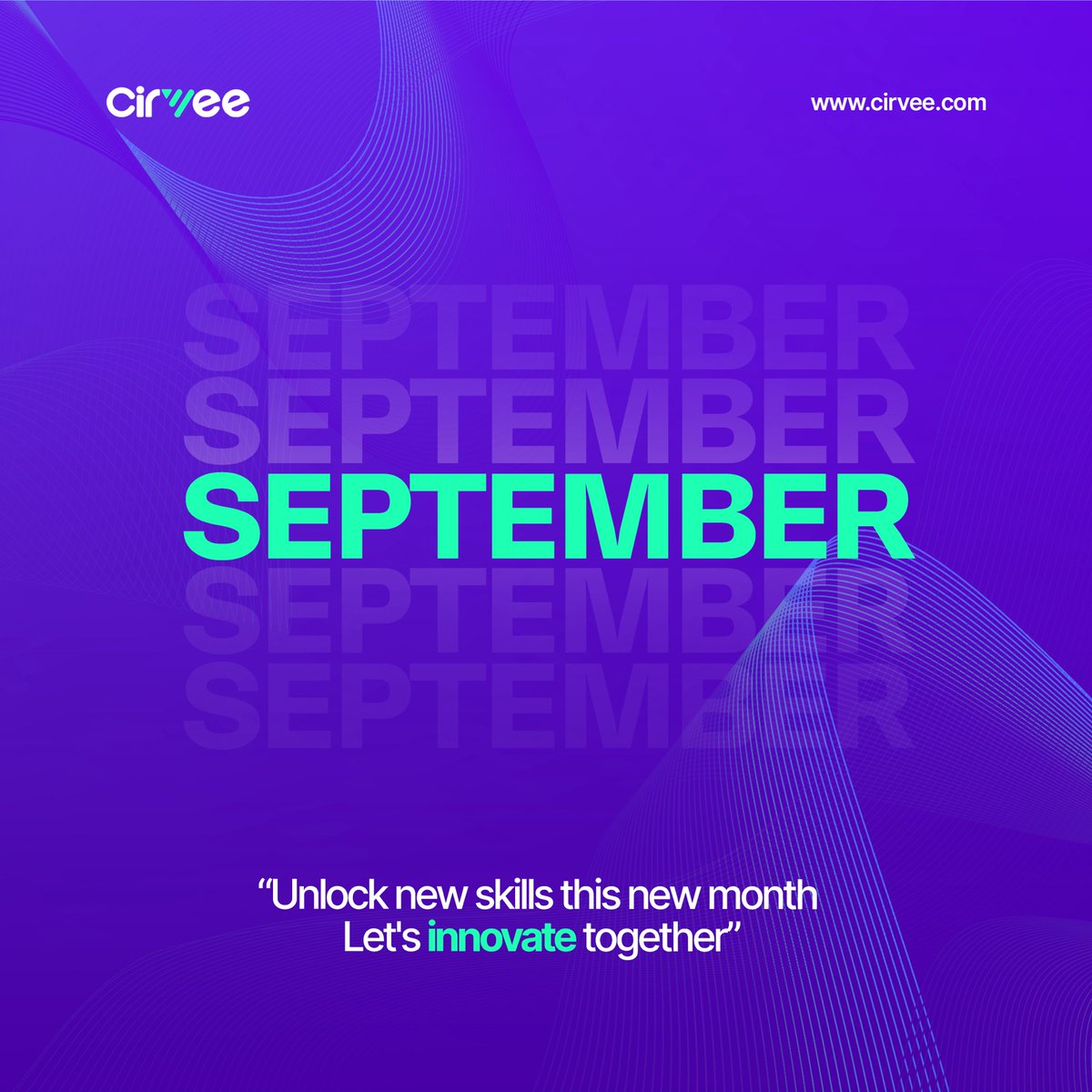 cirvee

www.cirvee.com

SEPTEMBER
SEPTEMBER
SEPTEMBER
SEPTEMBER
SEPTEMBER

“Unlock new skills this new month
Let's innovate together”